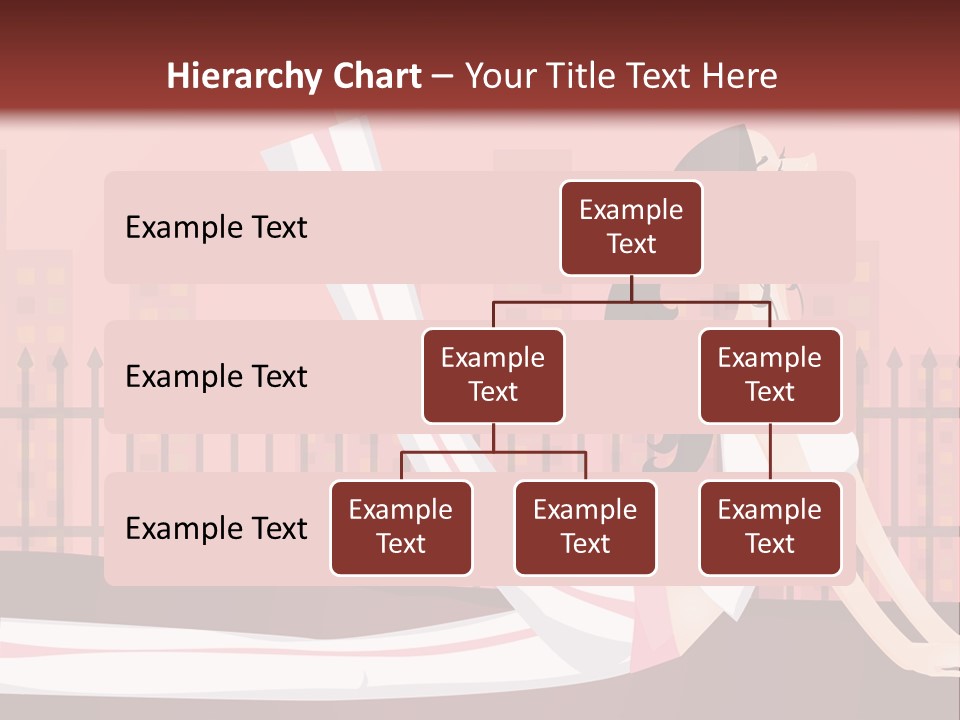 Hierarchy Chart – Your Title Text Here

Example Text

Example Text

Example Text

Example Text

Example Text

Example Text

Example Text

Example Text

Example Text